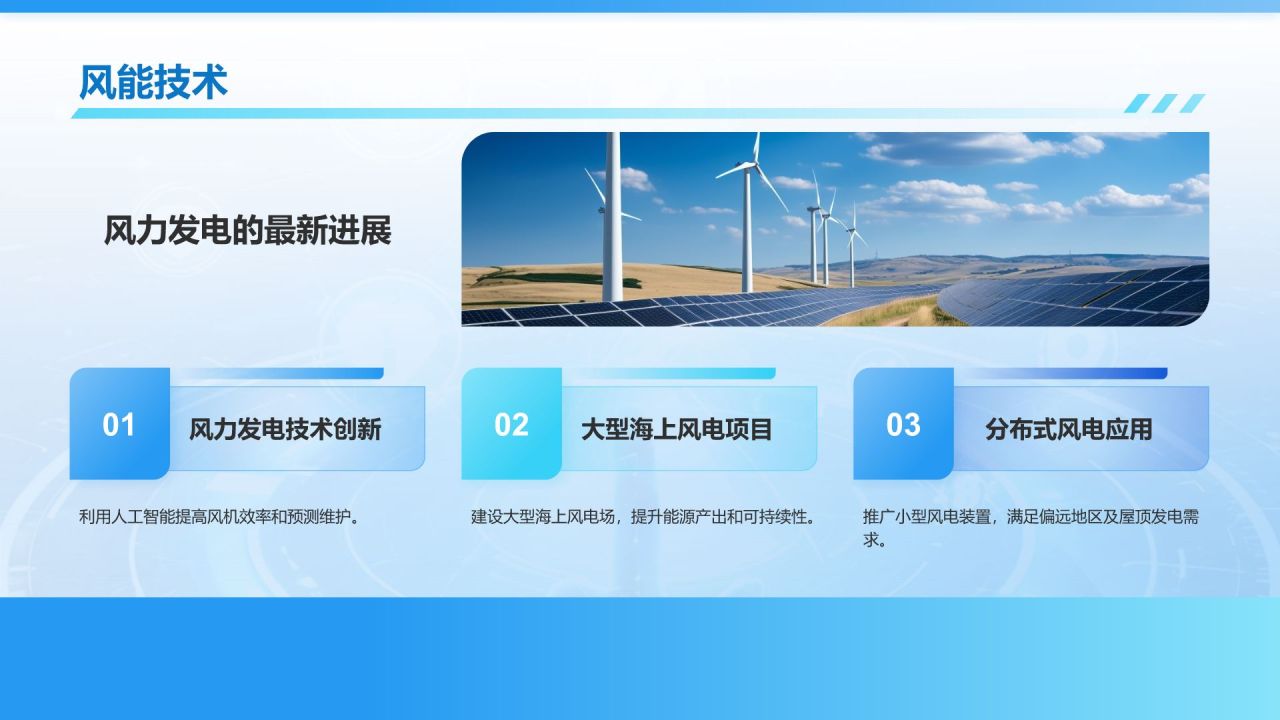 风能技术

风力发电的最新进展

01
风力发电技术创新
利用人工智能提高风机效率和预测维护。

02
大型海上风电项目
建设大型海上风电场，提升能源产出和可持续性。

03
分布式风电应用
推广小型风电装置，满足偏远地区及屋顶发电需求。